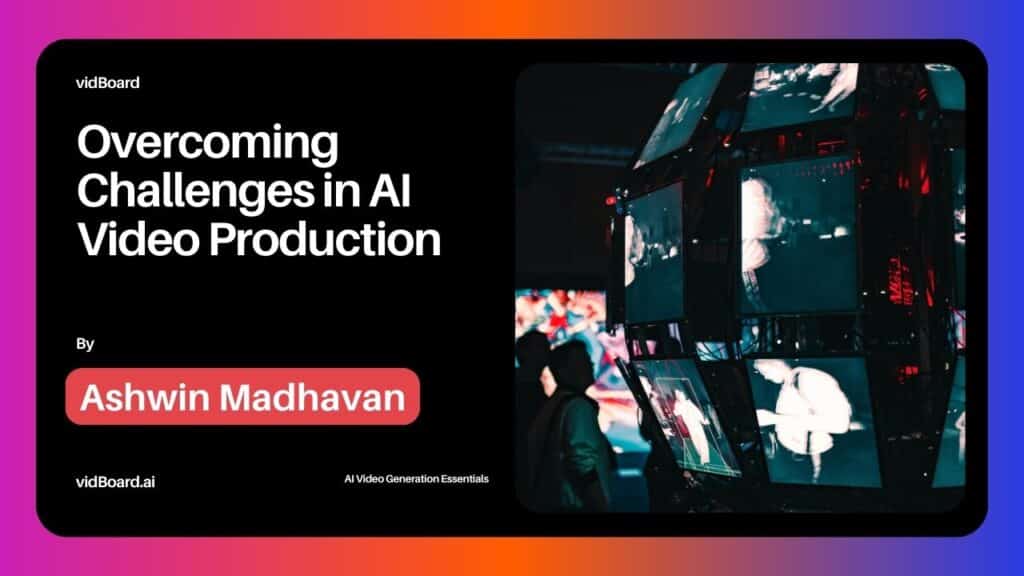 vidBoard

Overcoming Challenges in AI Video Production

By

Ashwin Madhavan

vidBoard.ai

AI Video Generation Essentials